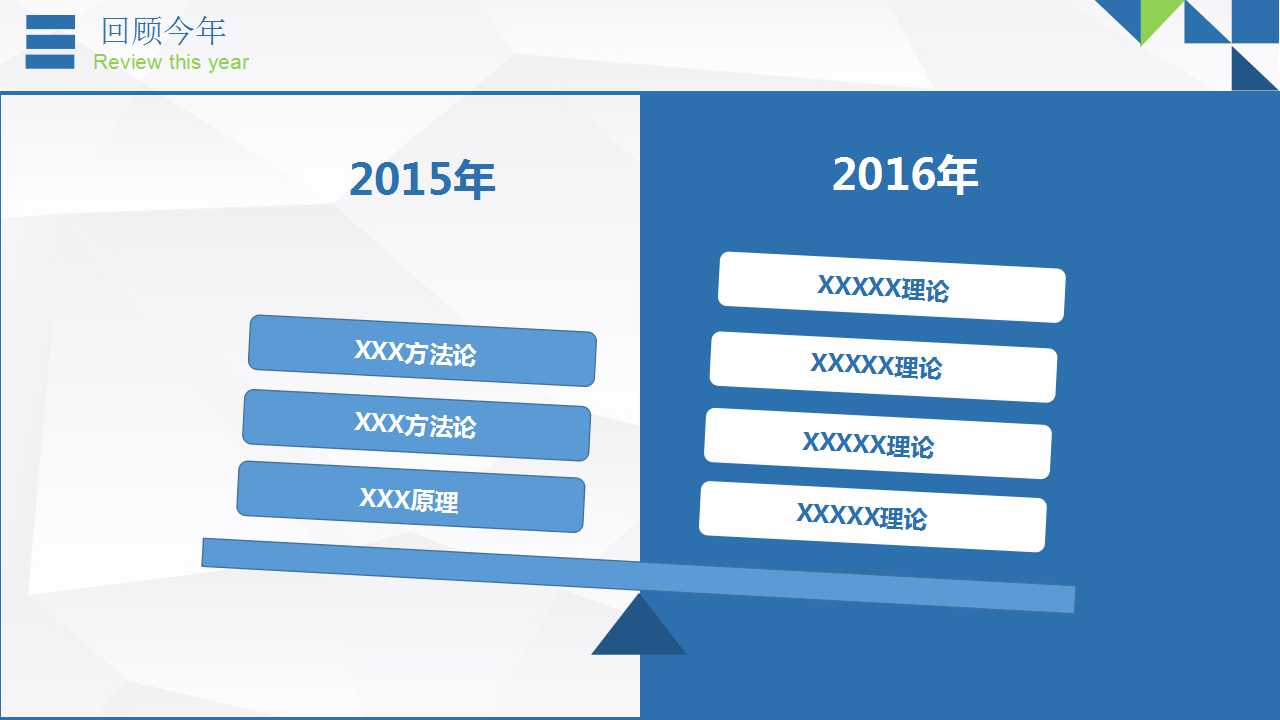 回顾今年
Review this year

2015年

XXX方法论

XXX方法论

XXX原理

2016年

XXXXX理论

XXXXX理论

XXXXX理论

XXXXX理论